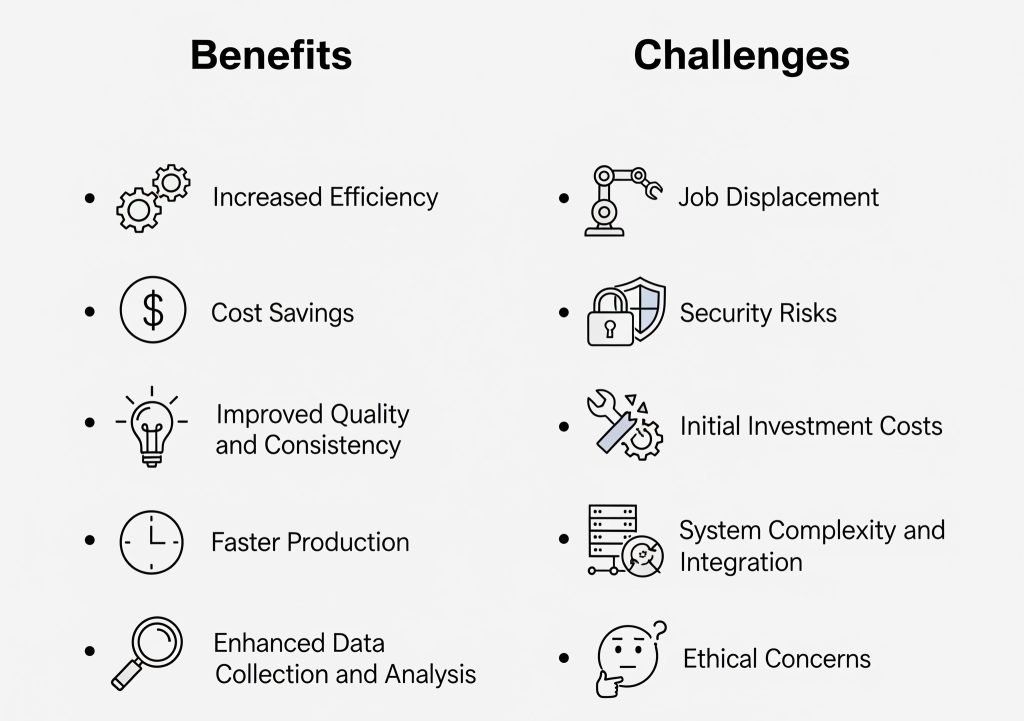 Benefits

- Increased Efficiency
- $
 Cost Savings
- Improved Quality and Consistency
- Faster Production
- Enhanced Data Collection and Analysis

Challenges

- Job Displacement
- Security Risks
- Initial Investment Costs
- System Complexity and Integration
- ?
 Ethical Concerns